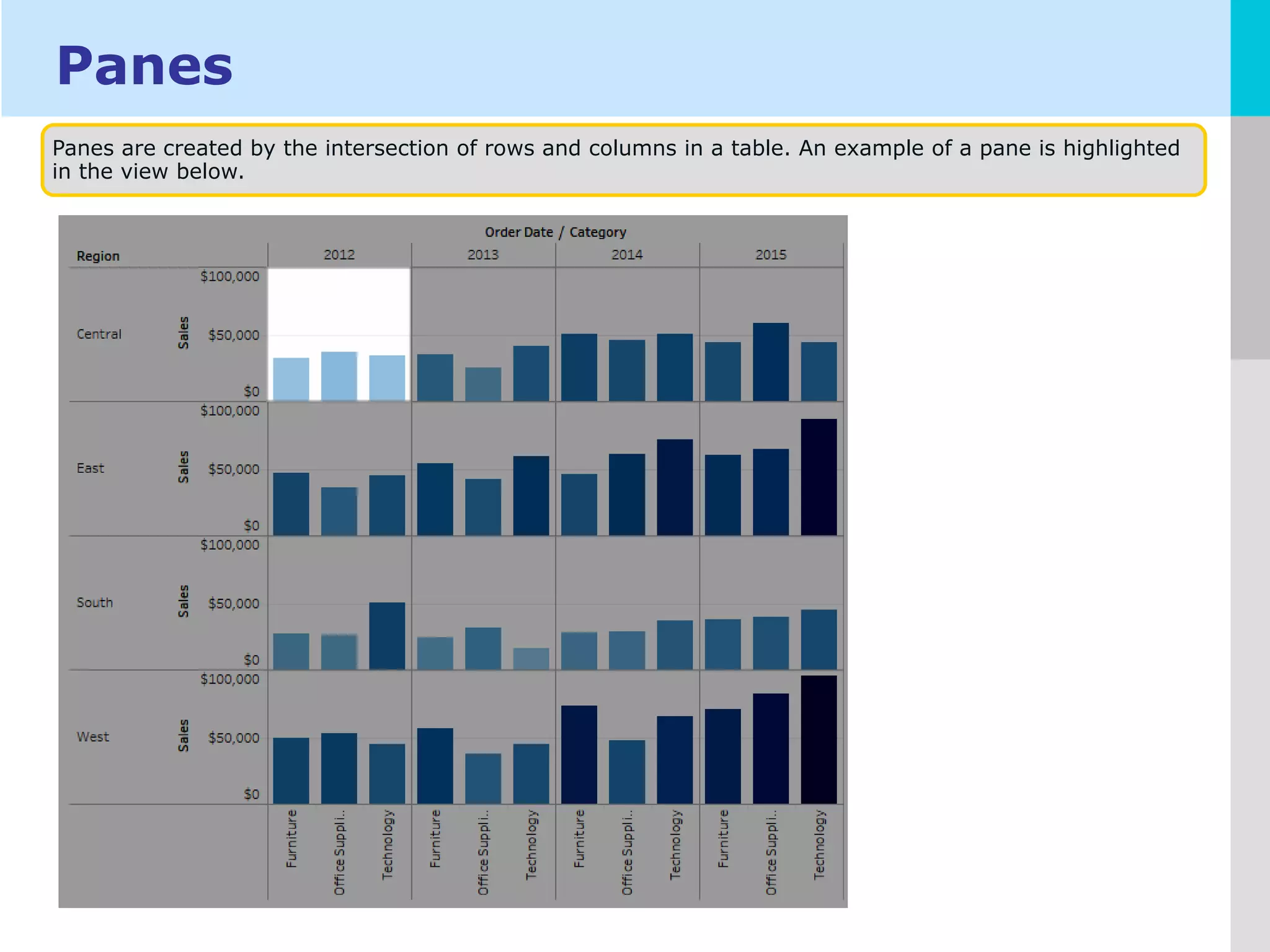 Panes

Panes are created by the intersection of rows and columns in a table. An example of a pane is highlighted in the view below.

Order Date / Category

Region

2012 2013 2014 2015

Central Sales $100,000 $50,000 $0

East Sales $100,000 $50,000 $0

South Sales $100,000 $50,000 $0

West Sales $100,000 $50,000 $0

Furniture Office Suppli.. Technology Furniture Office Suppli.. Technology Furniture Office Suppli.. Technology Furniture Office Suppli.. Technology